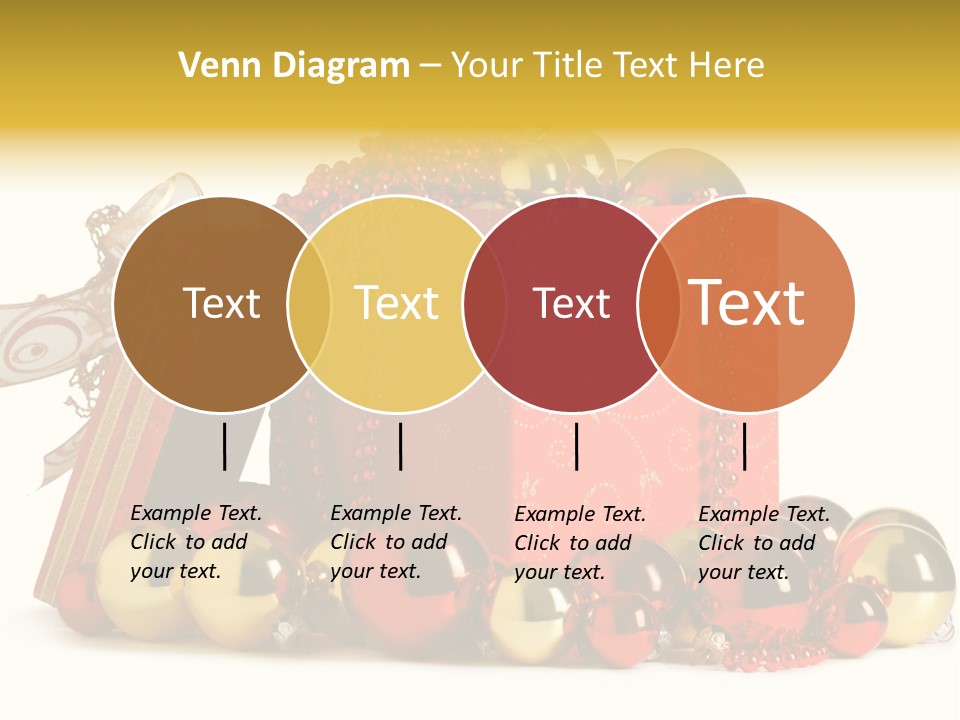 Venn Diagram – Your Title Text Here

Text

Text

Text

Text

Example Text. Click to add your text.

Example Text. Click to add your text.

Example Text. Click to add your text.

Example Text. Click to add your text.